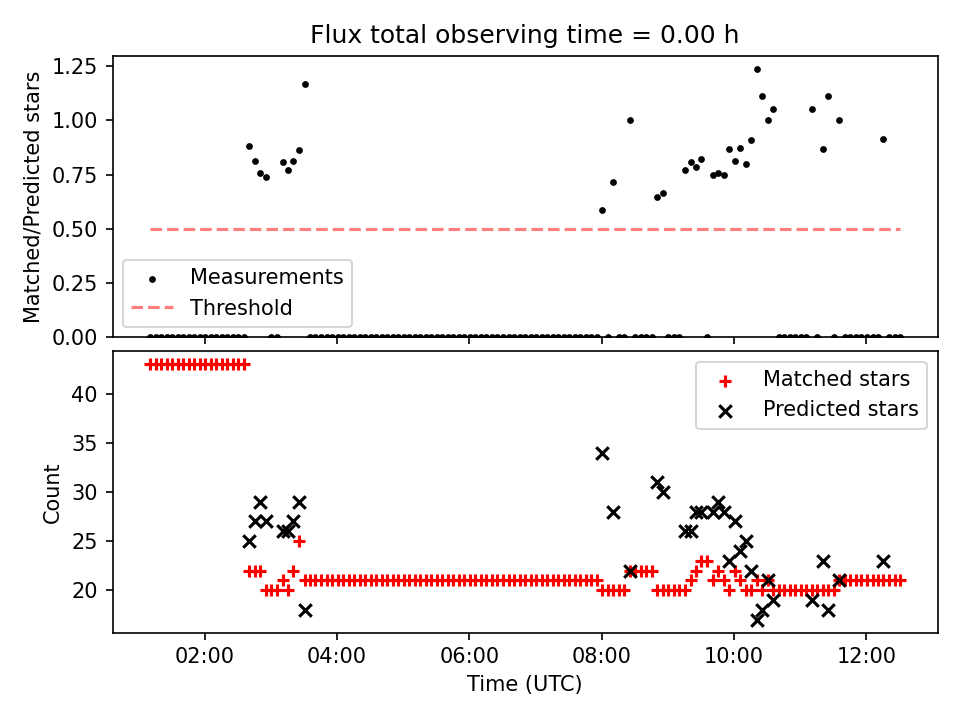 Flux total observing time = 0.00 h

Matched/Predicted stars

1.25
1.00
0.75
0.50
0.25
0.00

Measurements
Threshold

Count

40
35
30
25
20

Matched stars
Predicted stars

02:00
04:00
06:00
08:00
10:00
12:00

Time (UTC)